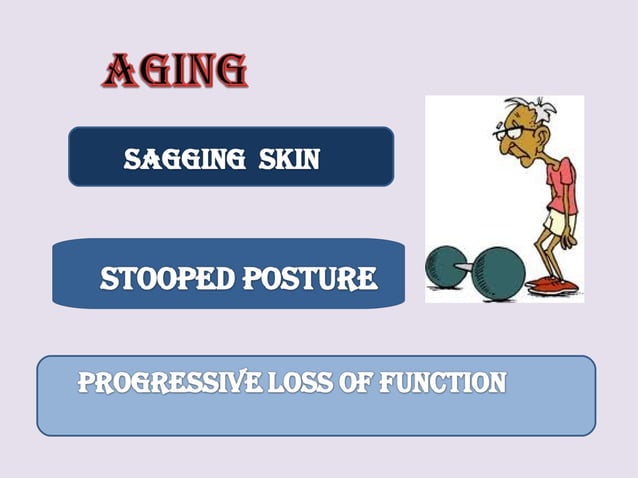 AGING

SAGGING SKIN

STOOPED POSTURE

PROGRESSIVE LOSS OF FUNCTION